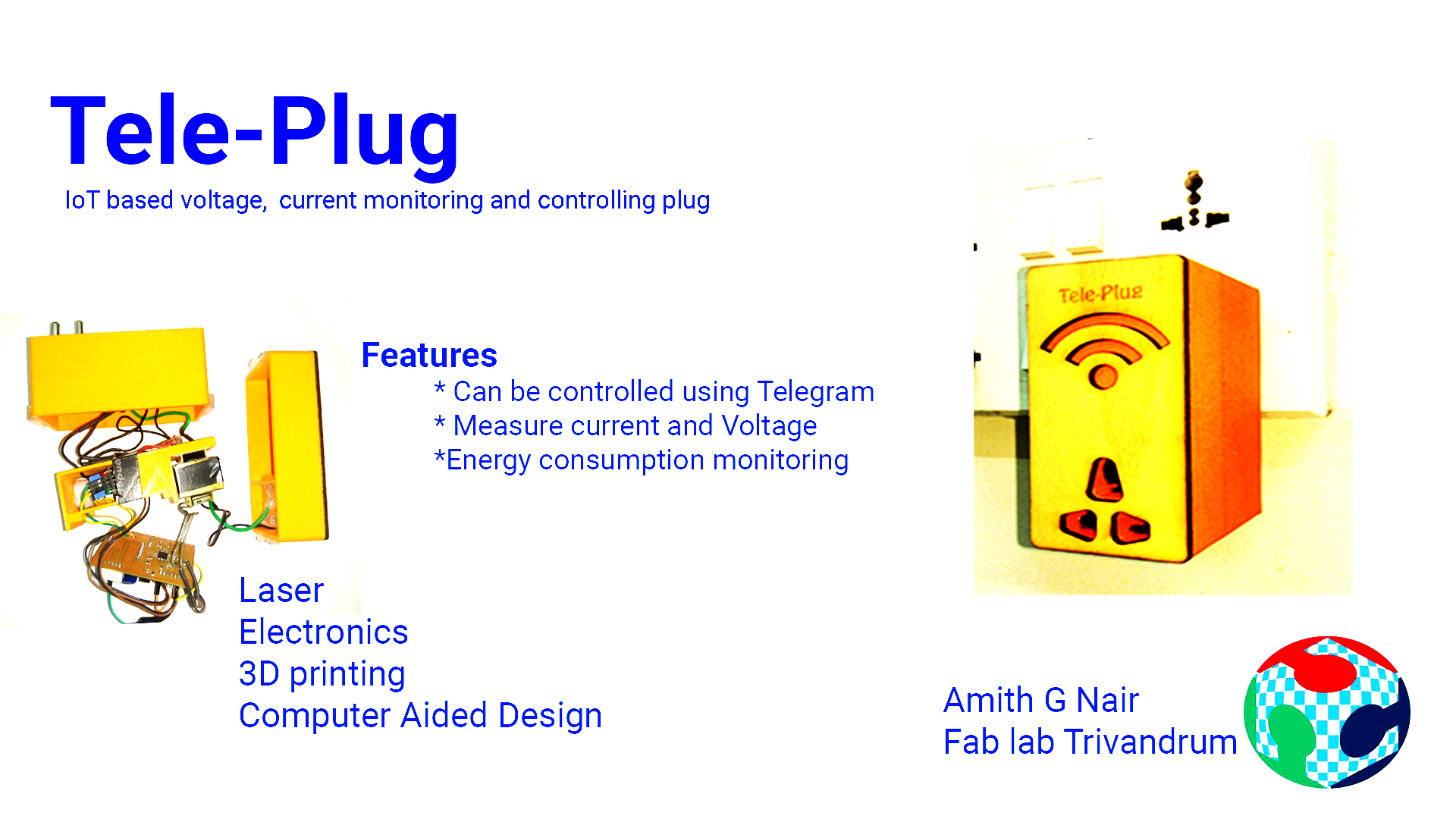 Tele-Plug
IoT based voltage, current monitoring and controlling plug

Features
* Can be controlled using Telegram
* Measure current and Voltage
*Energy consumption monitoring

Tele-Plug

Laser
Electronics
3D printing
Computer Aided Design

Amith G Nair
Fab lab Trivandrum